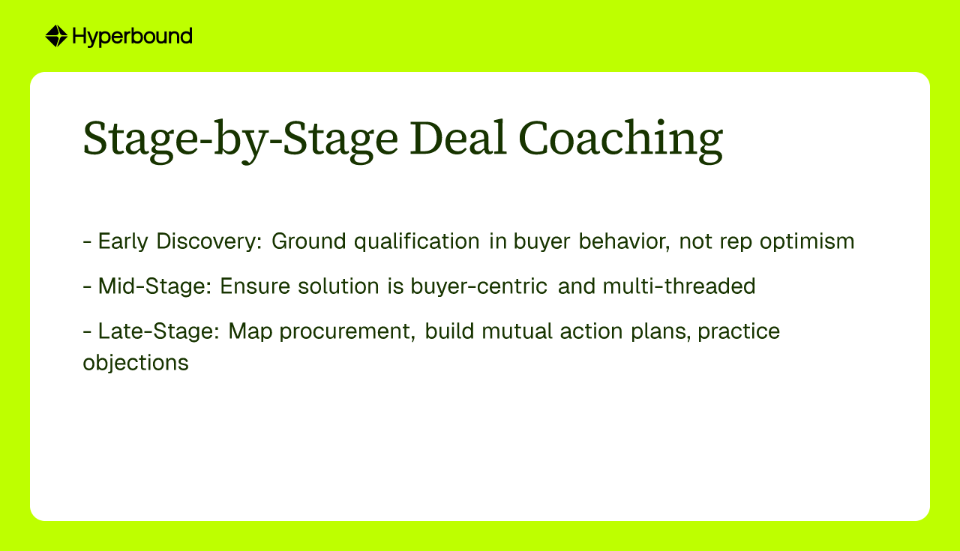 Hyperbound

Stage-by-Stage Deal Coaching

- Early Discovery: Ground qualification in buyer behavior, not rep optimism

- Mid-Stage: Ensure solution is buyer-centric and multi-threaded

- Late-Stage: Map procurement, build mutual action plans, practice objections